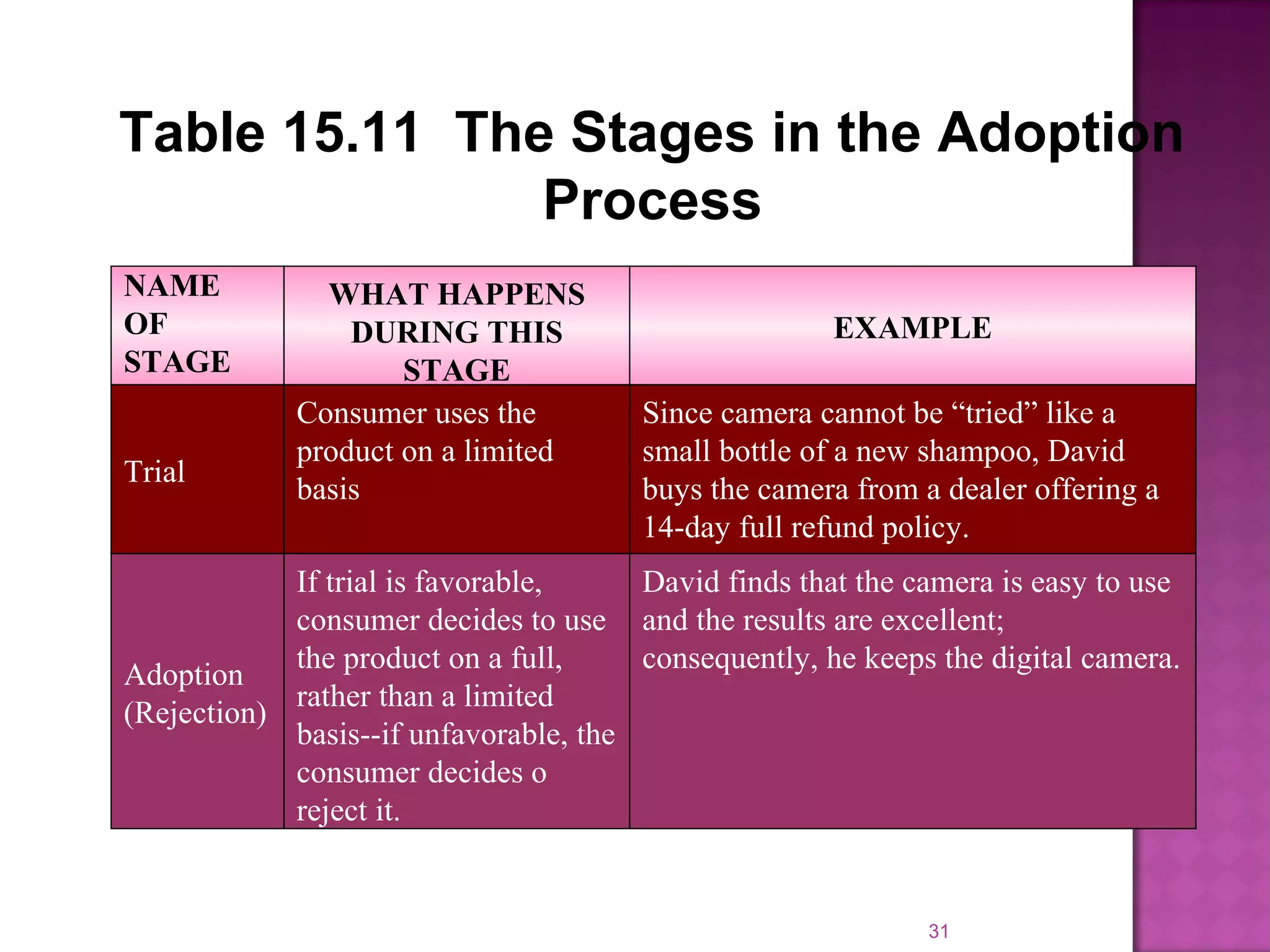 Table 15.11 The Stages in the Adoption Process

| NAME OF STAGE | WHAT HAPPENS DURING THIS STAGE | EXAMPLE |
|---|---|---|
| Trial | Consumer uses the product on a limited basis | Since camera cannot be “tried” like a small bottle of a new shampoo, David buys the camera from a dealer offering a 14-day full refund policy. |
| Adoption (Rejection) | If trial is favorable, consumer decides to use the product on a full, rather than a limited basis--if unfavorable, the consumer decides o reject it. | David finds that the camera is easy to use and the results are excellent; consequently, he keeps the digital camera. |

31